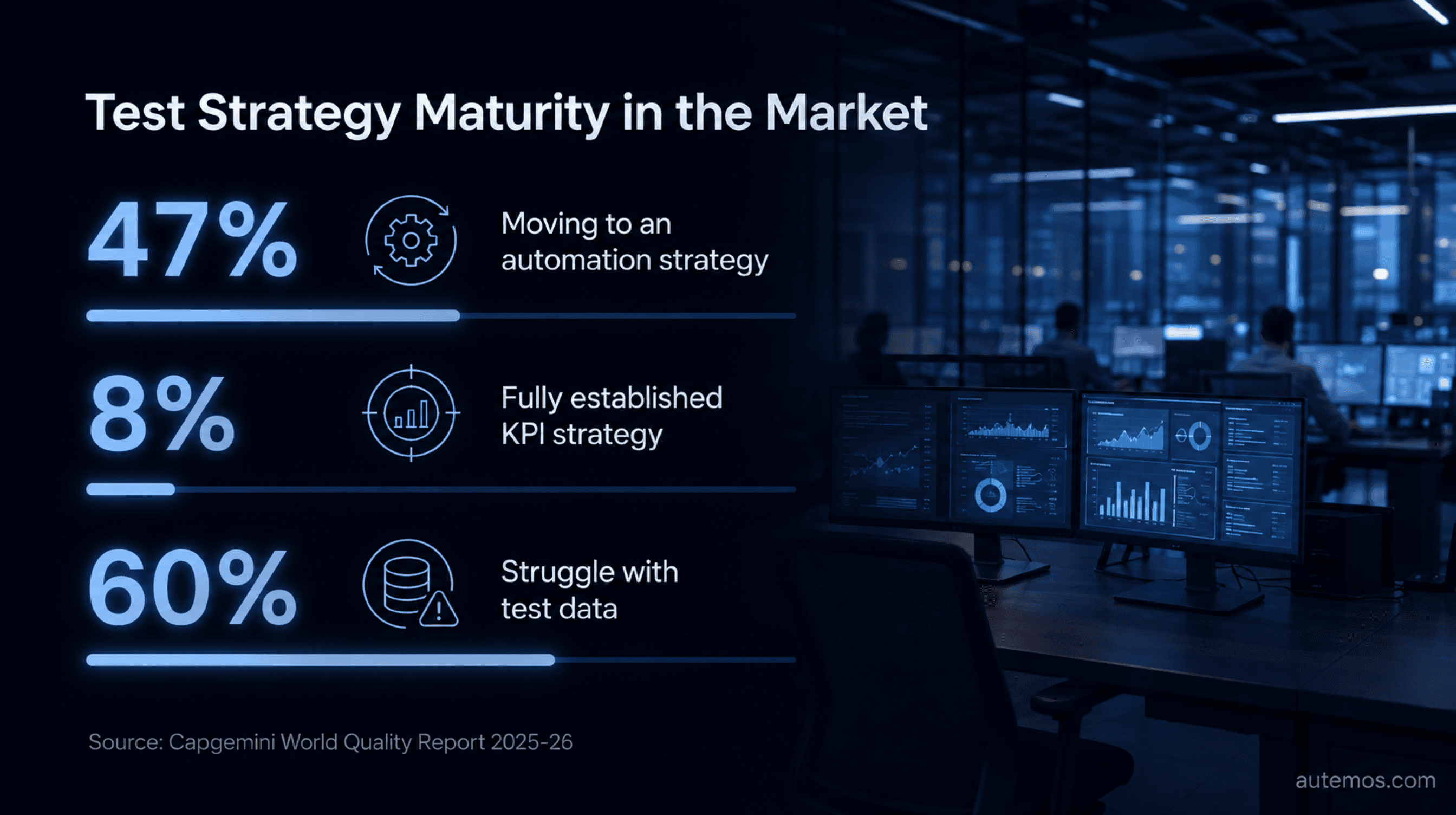 Test Strategy Maturity in the Market

47%
Moving to an automation strategy

8%
Fully established KPI strategy

60%
Struggle with test data

Source: Capgemini World Quality Report 2025-26

autemos.com